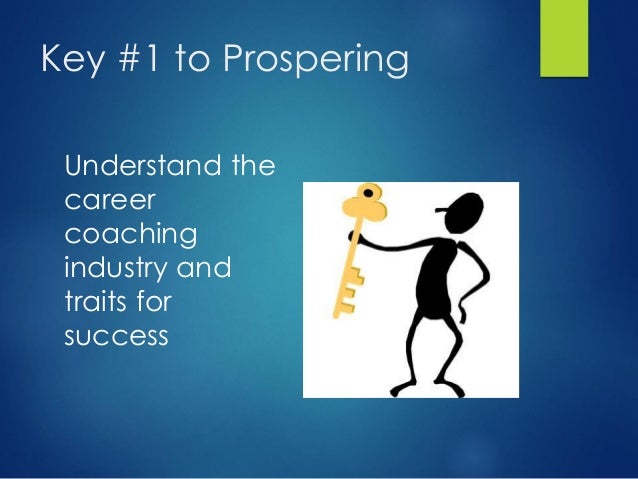 Key #1 to Prospering

Understand the career coaching industry and traits for success